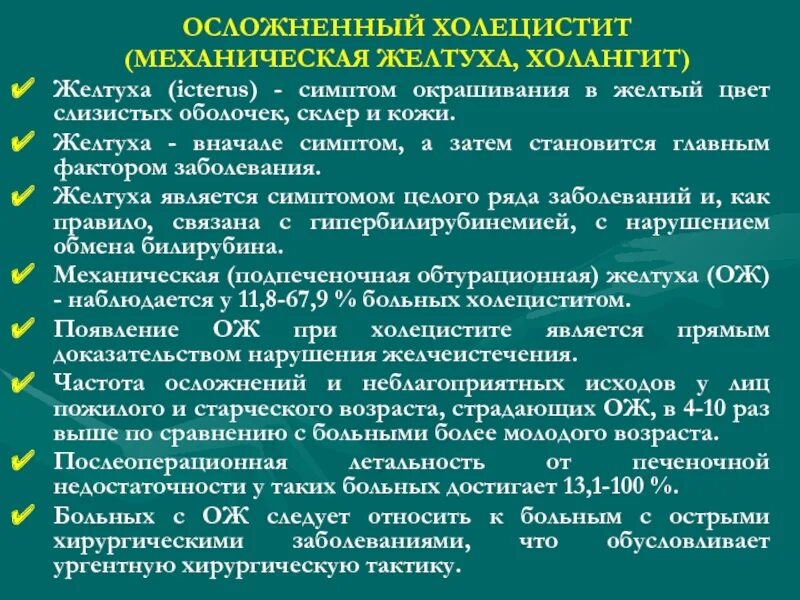 ОСЛОЖНЕННЫЙ ХОЛЕЦИСТИТ
(МЕХАНИЧЕСКАЯ ЖЕЛТУХА, ХОЛАНГИТ)

✔ Желтуха (icterus) - симптом окрашивания в желтый цвет слизистых оболочек, склер и кожи.

✔ Желтуха - вначале симптом, а затем становится главным фактором заболевания.

✔ Желтуха является симптомом целого ряда заболеваний и, как правило, связана с гипербилирубинемией, с нарушением обмена билирубина.

✔ Механическая (подпеченочная обтурационная) желтуха (ОЖ) - наблюдается у 11,8-67,9 % больных холециститом.

✔ Появление ОЖ при холецистите является прямым доказательством нарушения желчеистечения.

✔ Частота осложнений и неблагоприятных исходов у лиц пожилого и старческого возраста, страдающих ОЖ, в 4-10 раз выше по сравнению с больными более молодого возраста.

✔ Послеоперационная летальность от печеночной недостаточности у таких больных достигает 13,1-100 %.

✔ Больных с ОЖ следует относить к больным с острыми хирургическими заболеваниями, что обусловливает ургентную хирургическую тактику.